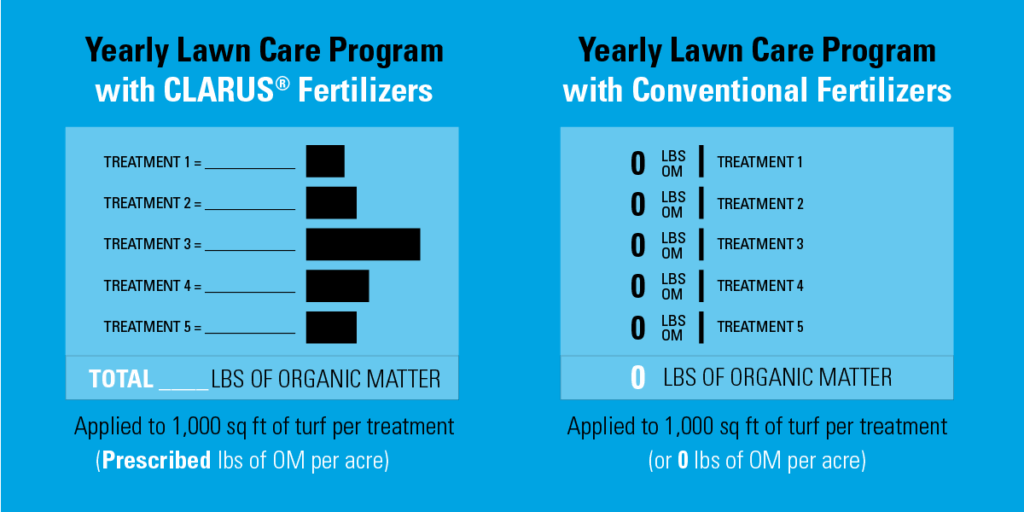 Yearly Lawn Care Program with CLARUS® Fertilizers

TREATMENT 1 = ___________

TREATMENT 2 = ___________

TREATMENT 3 = ___________

TREATMENT 4 = ___________

TREATMENT 5 = ___________

TOTAL ____ LBS OF ORGANIC MATTER

Applied to 1,000 sq ft of turf per treatment (Prescribed lbs of OM per acre)

Yearly Lawn Care Program with Conventional Fertilizers

0 LBS OM | TREATMENT 1

0 LBS OM | TREATMENT 2

0 LBS OM | TREATMENT 3

0 LBS OM | TREATMENT 4

0 LBS OM | TREATMENT 5

0 LBS OF ORGANIC MATTER

Applied to 1,000 sq ft of turf per treatment (or 0 lbs of OM per acre)